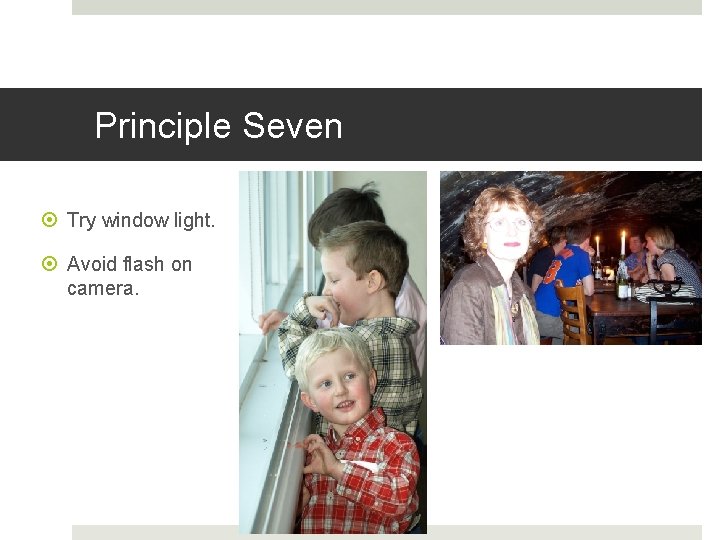 Principle Seven

Try window light.

Avoid flash on camera.